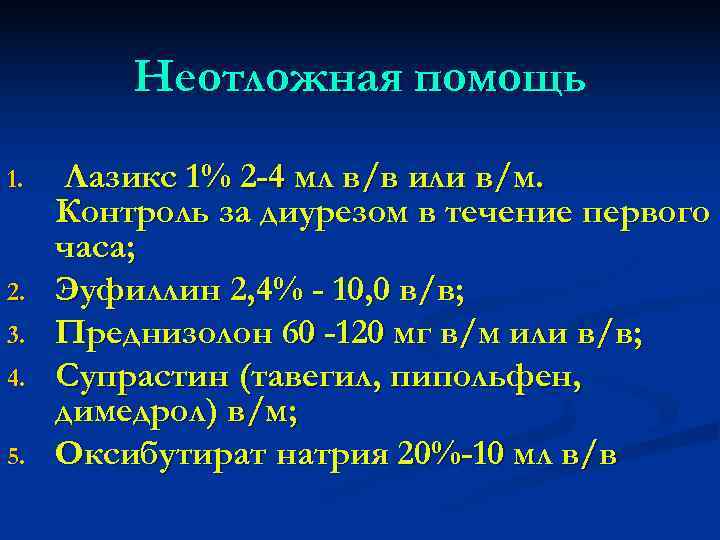 Неотложная помощь

1. Лазикс 1% 2-4 мл в/в или в/м. Контроль за диурезом в течение первого часа;
2. Эуфиллин 2,4% - 10,0 в/в;
3. Преднизолон 60 -120 мг в/м или в/в;
4. Супрастин (тавегил, пипольфен, димедрол) в/м;
5. Оксибутират натрия 20%-10 мл в/в